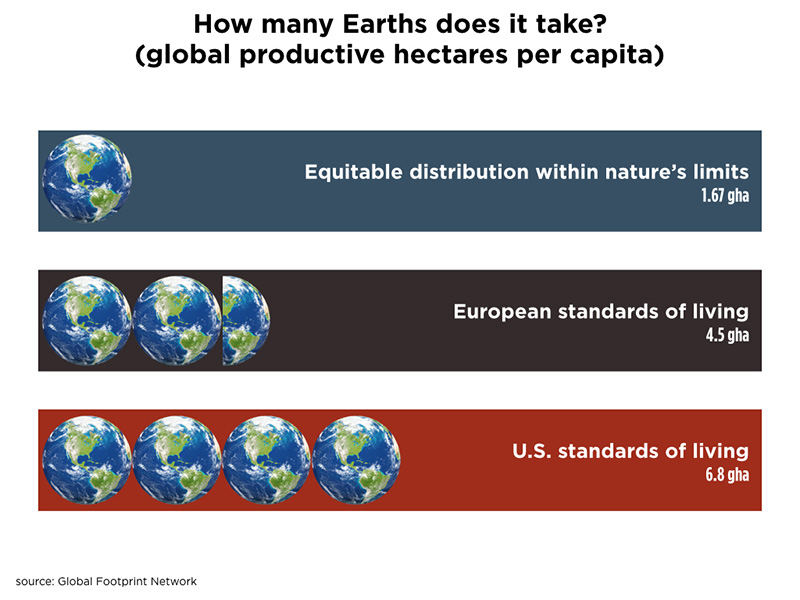 How many Earths does it take?
(global productive hectares per capita)

Equitable distribution within nature's limits
1.67 gha

European standards of living
4.5 gha

U.S. standards of living
6.8 gha

source: Global Footprint Network